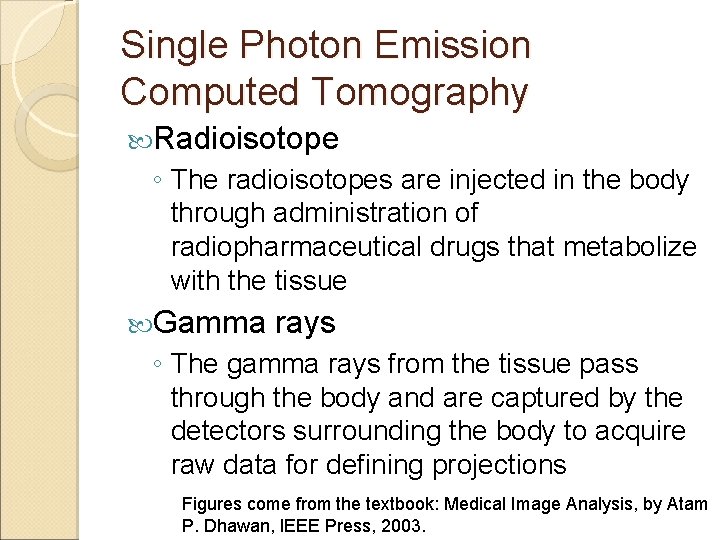 Single Photon Emission Computed Tomography

Radioisotope

◦ The radioisotopes are injected in the body through administration of radiopharmaceutical drugs that metabolize with the tissue

Gamma rays

◦ The gamma rays from the tissue pass through the body and are captured by the detectors surrounding the body to acquire raw data for defining projections

Figures come from the textbook: Medical Image Analysis, by Atam P. Dhawan, IEEE Press, 2003.